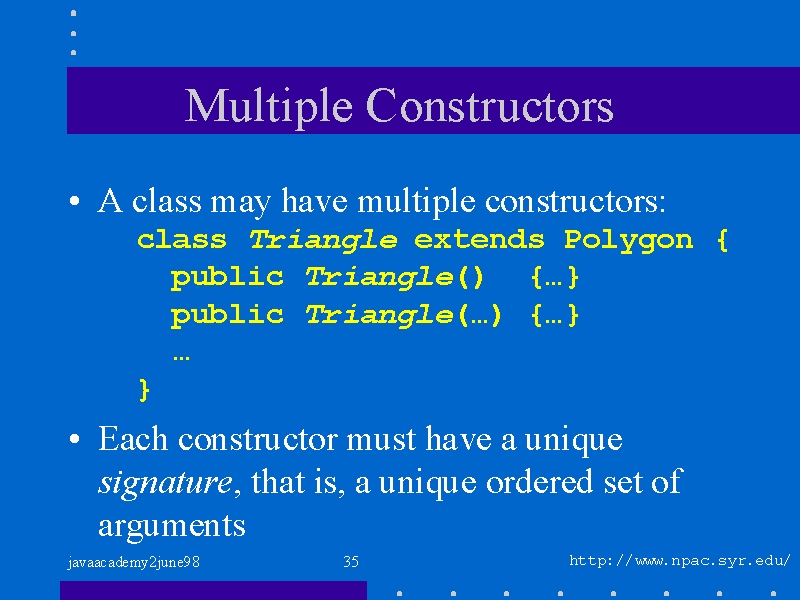 Multiple Constructors

• A class may have multiple constructors:

class Triangle extends Polygon {
  public Triangle()  {…}
  public Triangle(…) {…}
  …
}

• Each constructor must have a unique signature, that is, a unique ordered set of arguments

javaacademy2june98

35

http://www.npac.syr.edu/